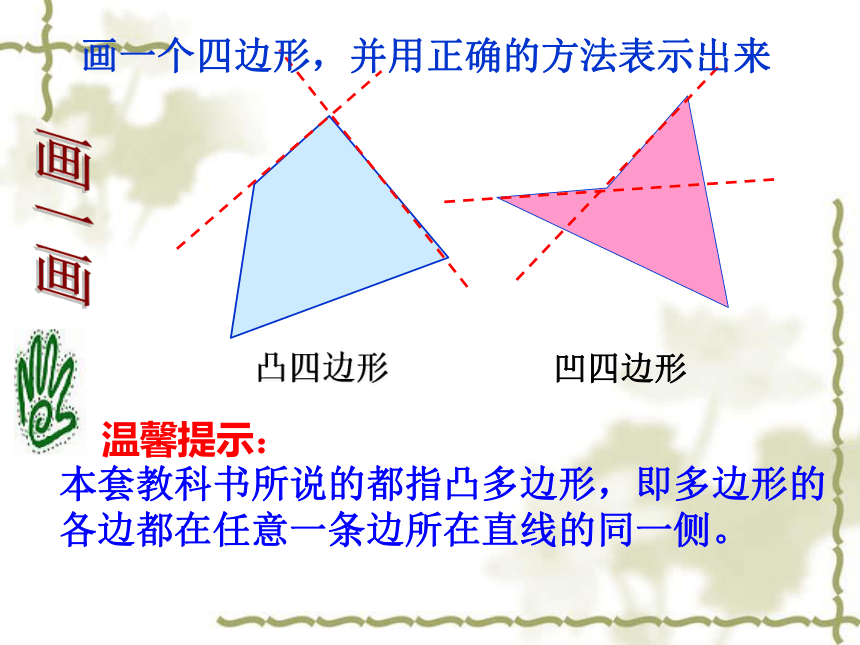 画一个四边形，并用正确的方法表示出来

画一画

凸四边形

凹四边形

温馨提示：
本套教科书所说的都指凸多边形，即多边形的各边都在任意一条边所在直线的同一侧。